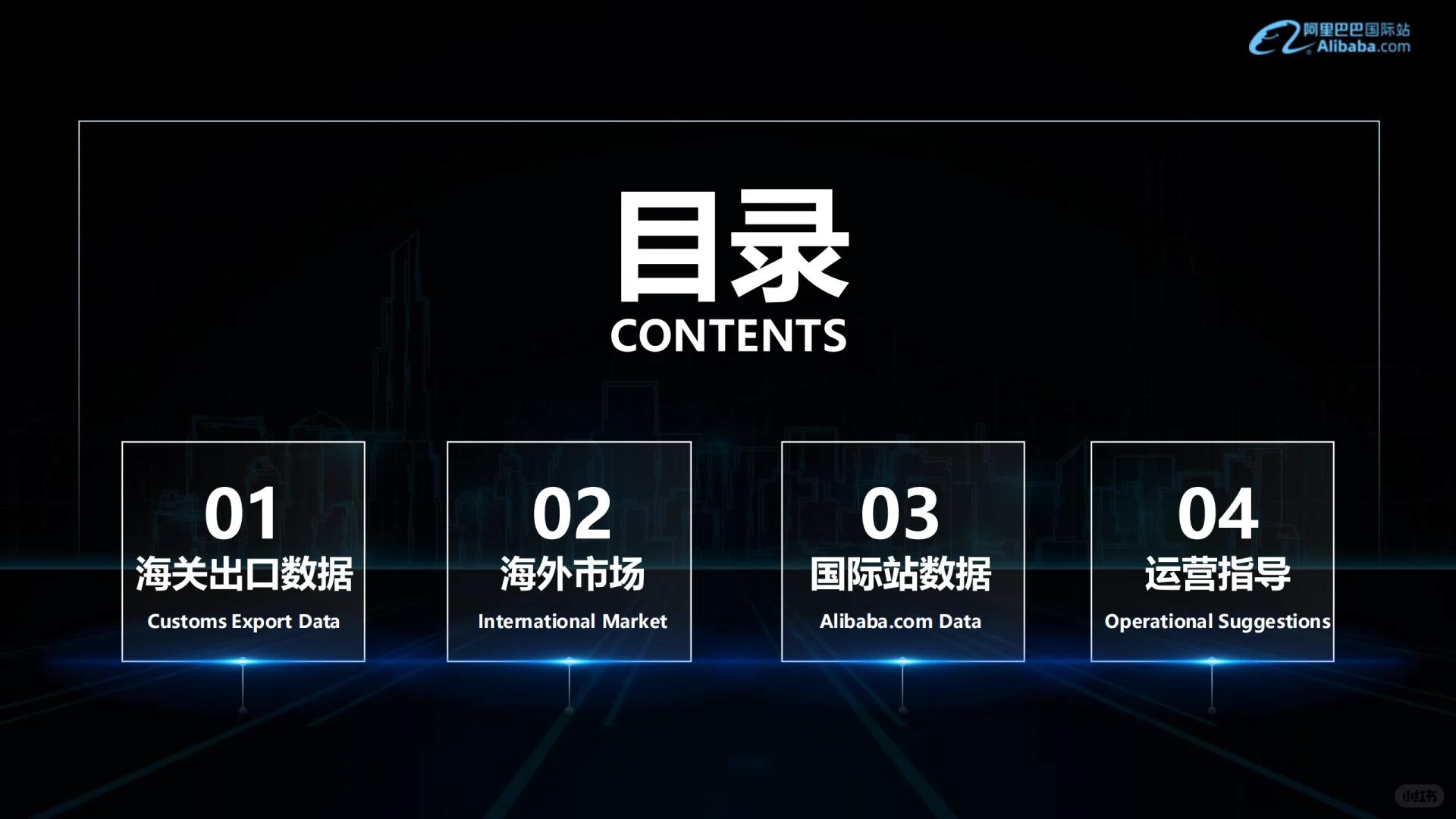 阿里巴巴国际站 Alibaba.com

目录
CONTENTS

01
海关出口数据
Customs Export Data

02
海外市场
International Market

03
国际站数据
Alibaba.com Data

04
运营指导
Operational Suggestions

小红书